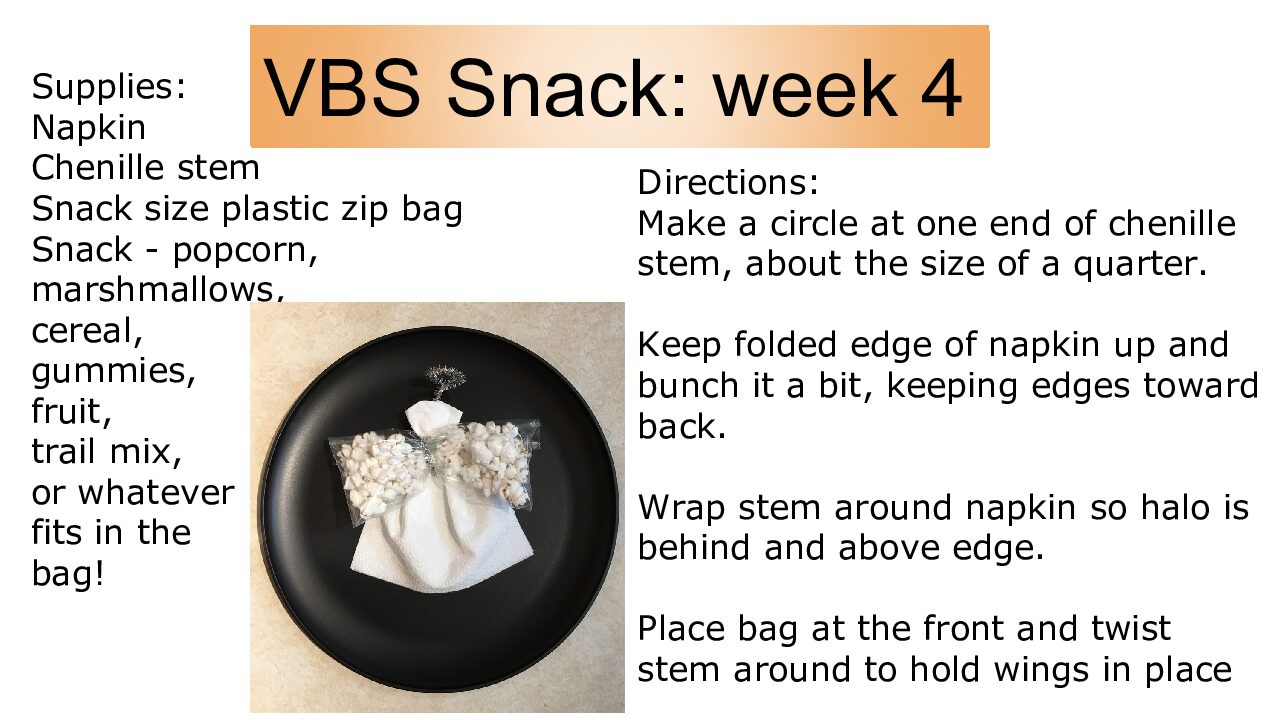 VBS Snack: week 4

Supplies:
Napkin
Chenille stem
Snack size plastic zip bag
Snack - popcorn, marshmallows, cereal, gummies, fruit, trail mix, or whatever fits in the bag!

Directions:
Make a circle at one end of chenille stem, about the size of a quarter.

Keep folded edge of napkin up and bunch it a bit, keeping edges toward back.

Wrap stem around napkin so halo is behind and above edge.

Place bag at the front and twist stem around to hold wings in place